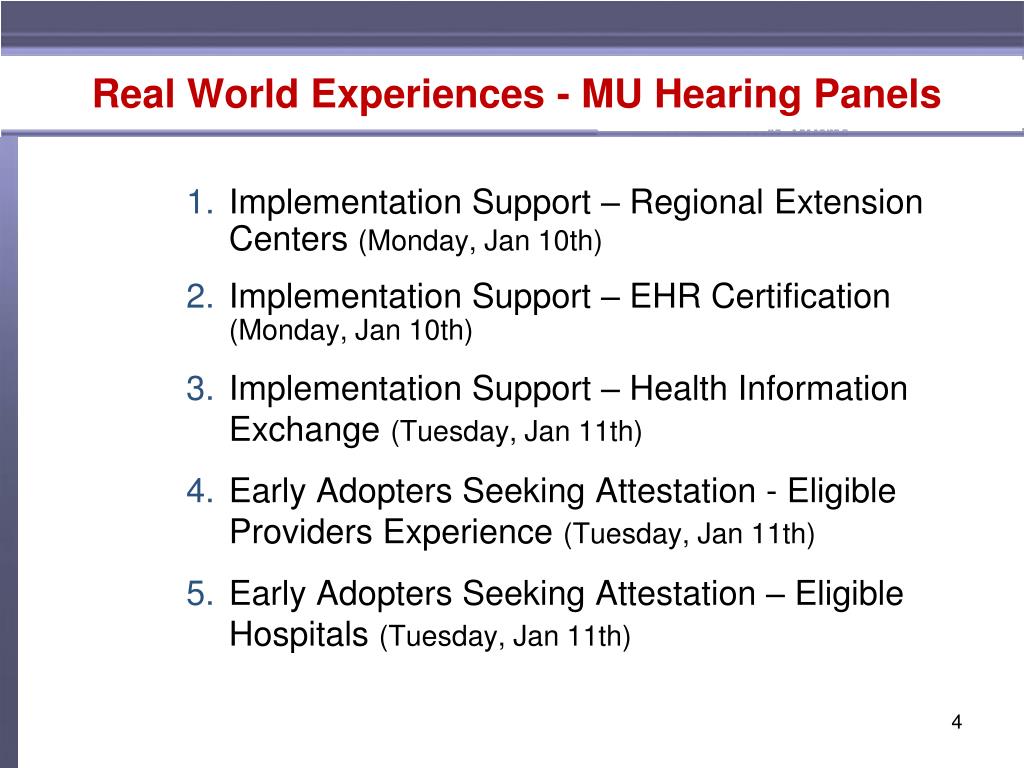 Real World Experiences - MU Hearing Panels

1. Implementation Support – Regional Extension Centers (Monday, Jan 10th)

2. Implementation Support – EHR Certification (Monday, Jan 10th)

3. Implementation Support – Health Information Exchange (Tuesday, Jan 11th)

4. Early Adopters Seeking Attestation - Eligible Providers Experience (Tuesday, Jan 11th)

5. Early Adopters Seeking Attestation – Eligible Hospitals (Tuesday, Jan 11th)

4